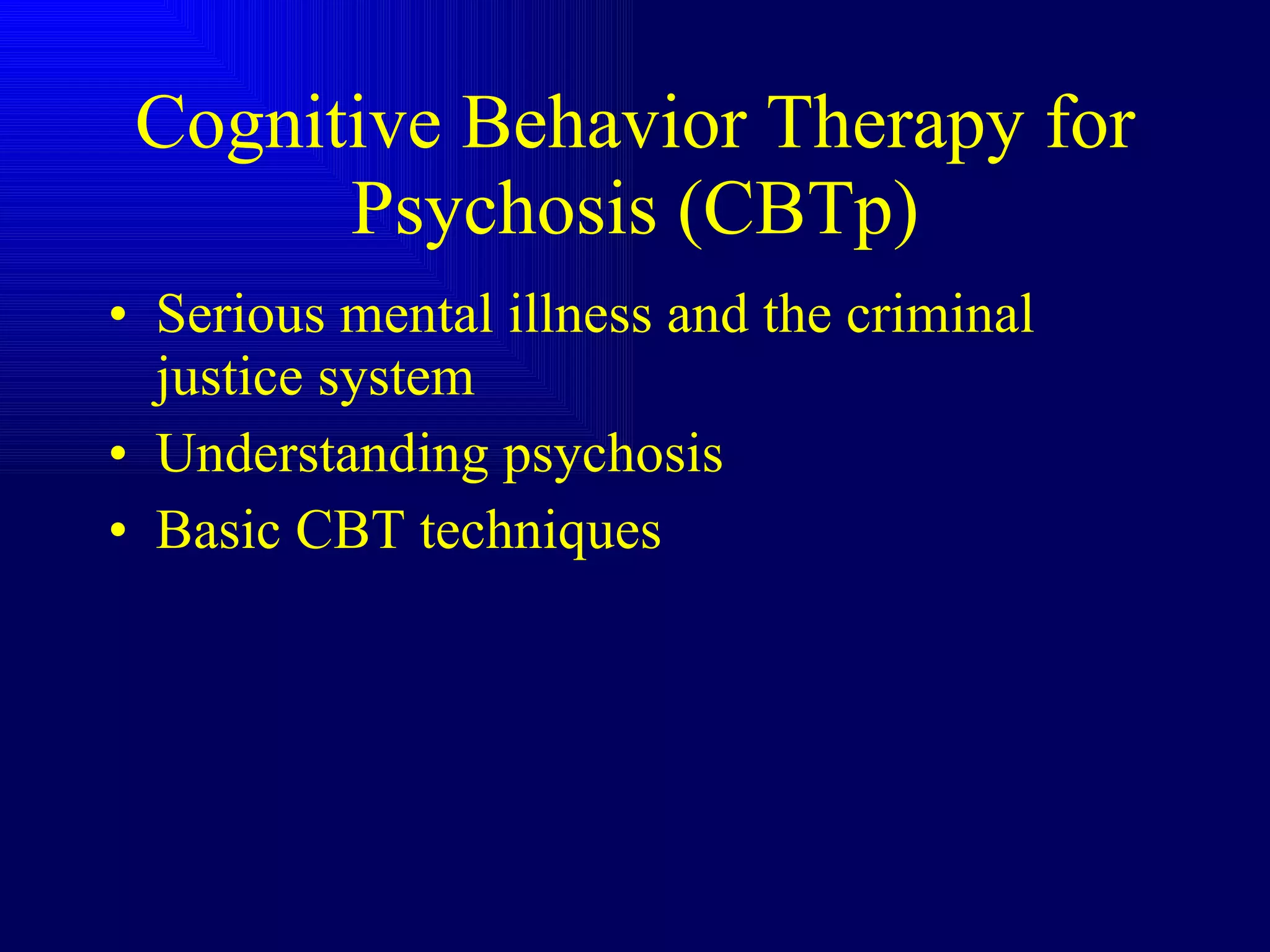 Cognitive Behavior Therapy for Psychosis (CBTp)

• Serious mental illness and the criminal justice system
• Understanding psychosis
• Basic CBT techniques